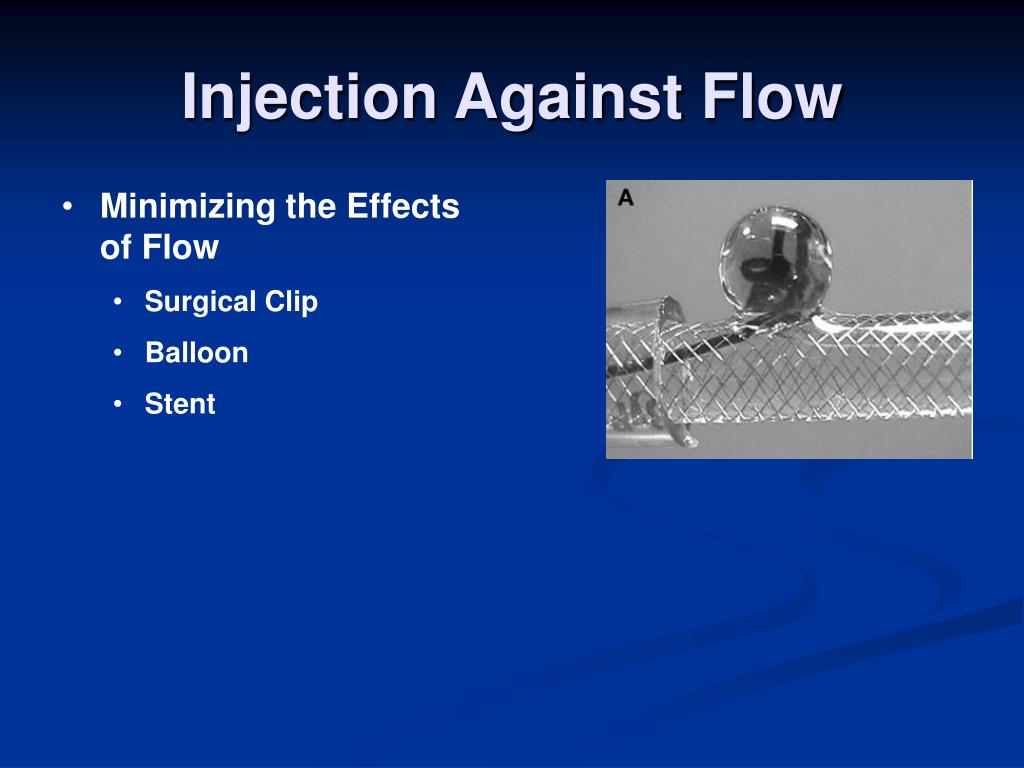 Injection Against Flow

• Minimizing the Effects of Flow
  • Surgical Clip
  • Balloon
  • Stent

A